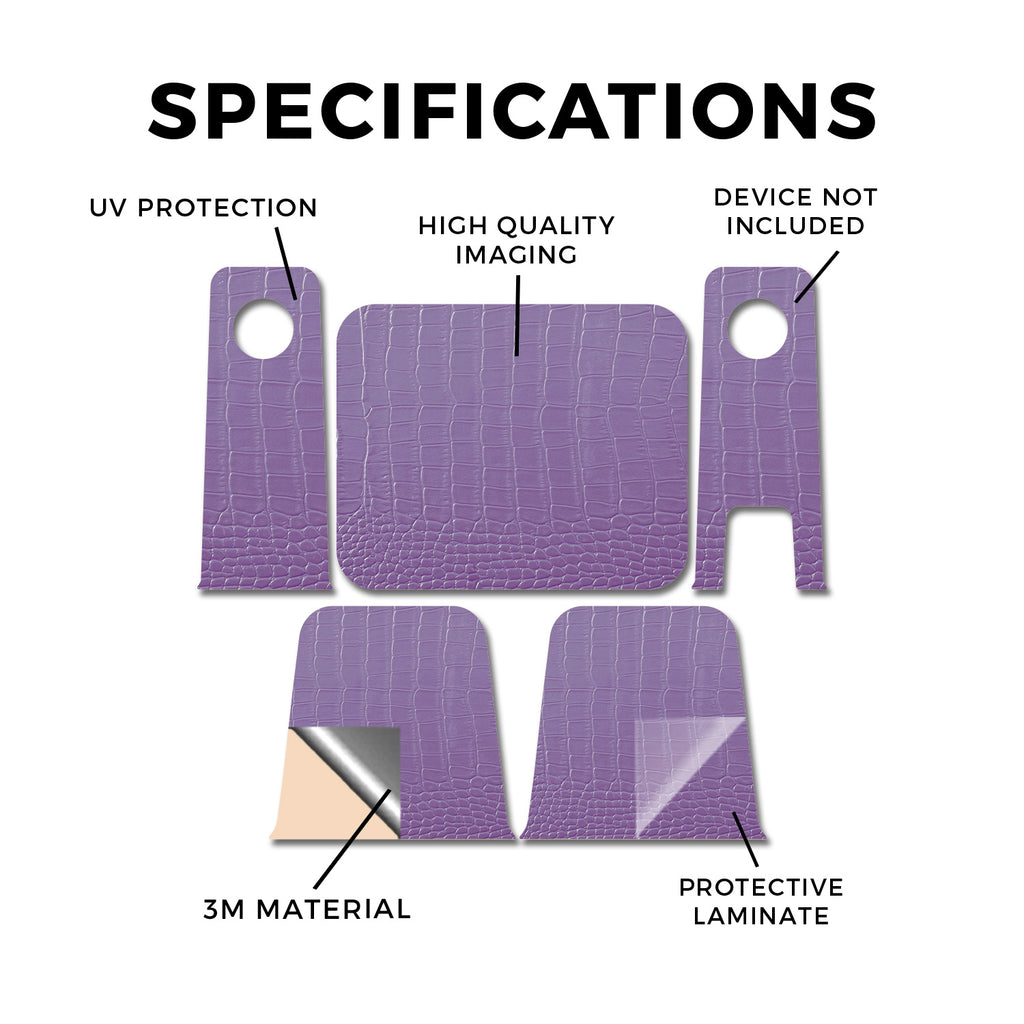 SPECIFICATIONS

UV PROTECTION

HIGH QUALITY IMAGING

DEVICE NOT INCLUDED

3M MATERIAL

PROTECTIVE LAMINATE